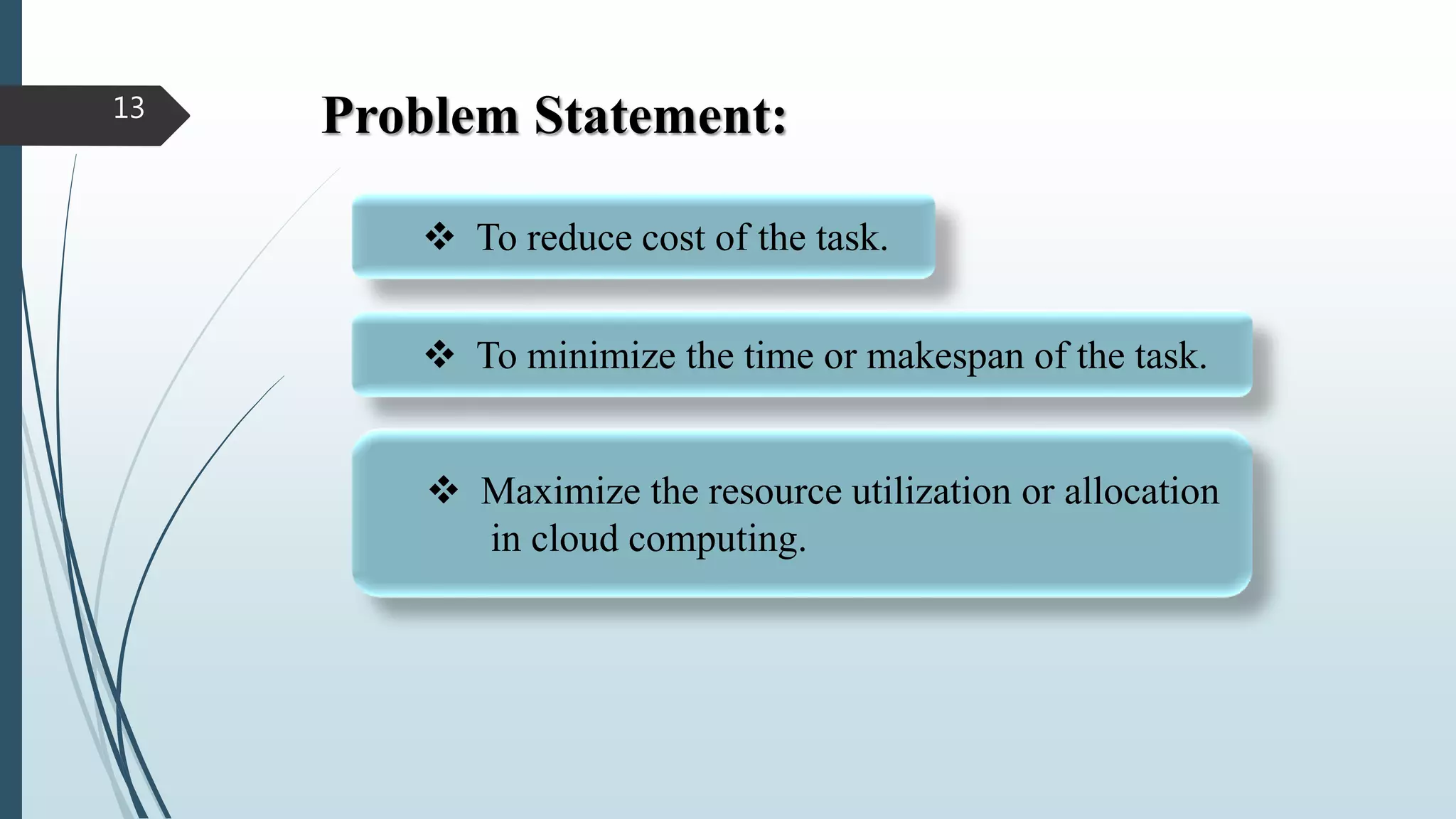 13

Problem Statement:

❖ To reduce cost of the task.

❖ To minimize the time or makespan of the task.

❖ Maximize the resource utilization or allocation in cloud computing.